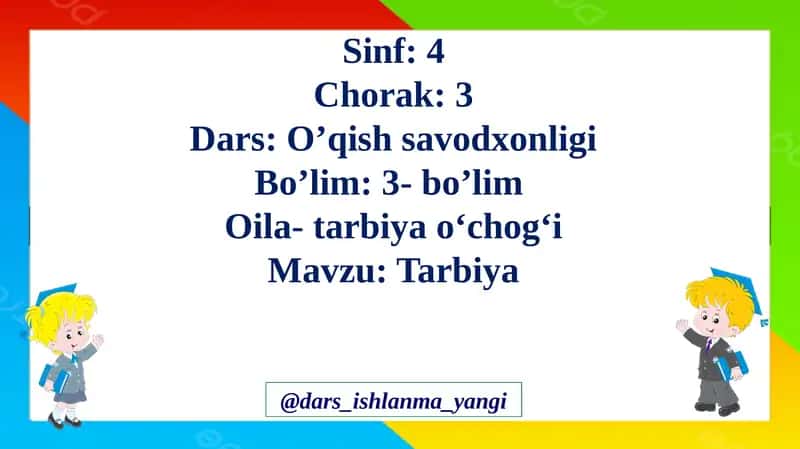 Sinf: 4
Chorak: 3
Dars: O’qish savodxonligi
Bo’lim: 3- bo’lim
Oila- tarbiya o‘chog‘i
Mavzu: Tarbiya

@dars_ishlanma_yangi